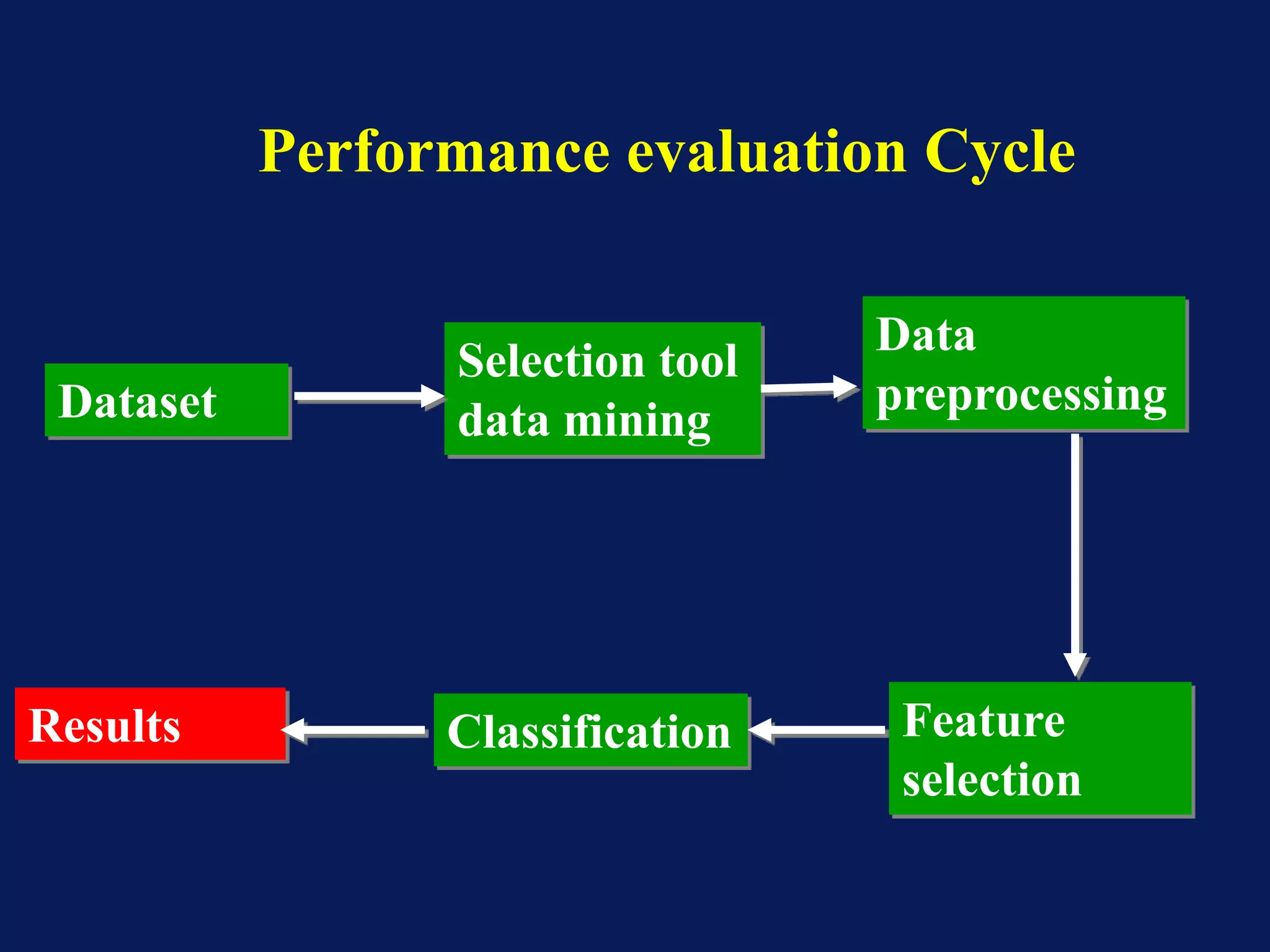 Performance evaluation Cycle

Dataset

Selection tool data mining

Data preprocessing

Feature selection

Classification

Results